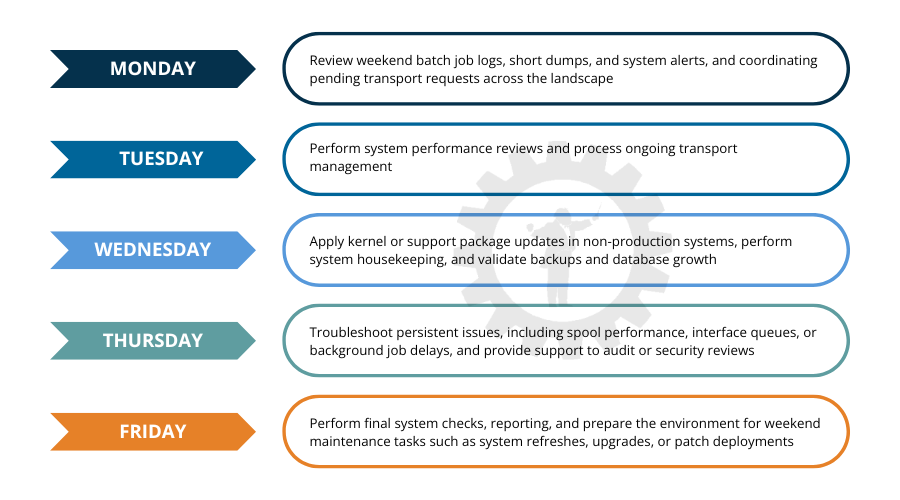 MONDAY

Review weekend batch job logs, short dumps, and system alerts, and coordinating pending transport requests across the landscape

TUESDAY

Perform system performance reviews and process ongoing transport management

WEDNESDAY

Apply kernel or support package updates in non-production systems, perform system housekeeping, and validate backups and database growth

THURSDAY

Troubleshoot persistent issues, including spool performance, interface queues, or background job delays, and provide support to audit or security reviews

FRIDAY

Perform final system checks, reporting, and prepare the environment for weekend maintenance tasks such as system refreshes, upgrades, or patch deployments